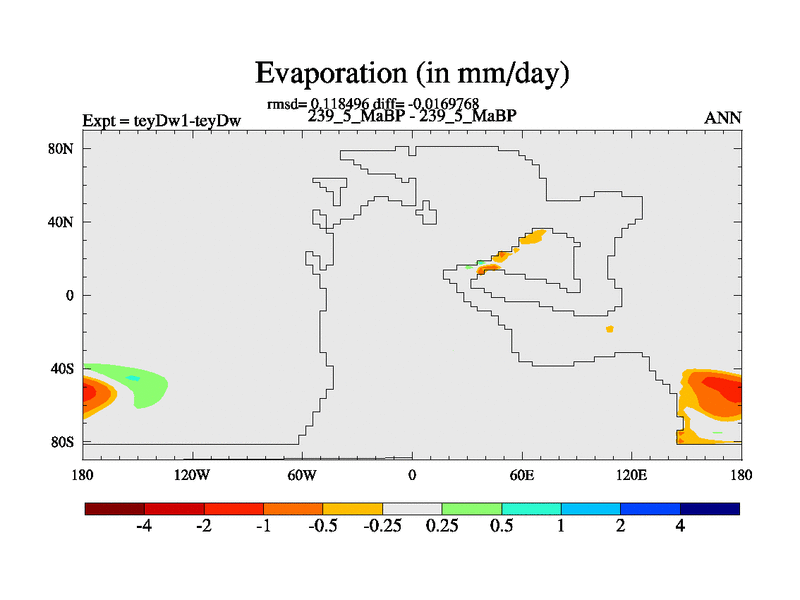 Evaporation (in mm/day)

rmsd= 0.118496 diff= -0.0169768

Expt = teyDw1-teyDw

239_5_MaBP - 239_5_MaBP

ANN

80N
40N
0
40S
80S

180 120W 60W 0 60E 120E 180

-4 -2 -1 -0.5 -0.25 0.25 0.5 1 2 4